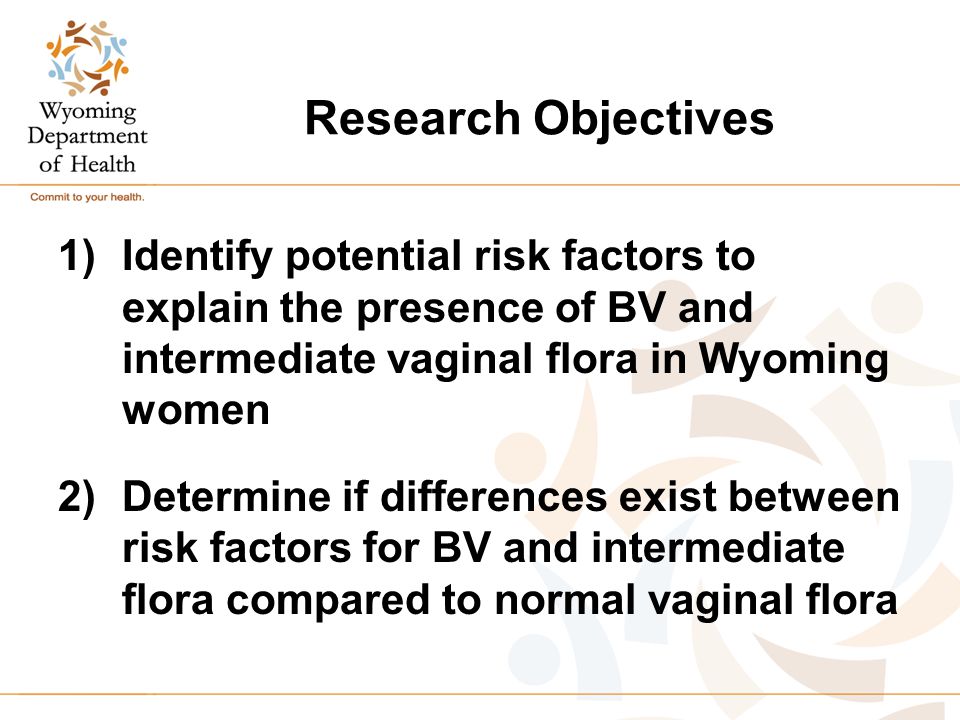 Wyoming Department of Health

Commit to your health.

Research Objectives

1) Identify potential risk factors to explain the presence of BV and intermediate vaginal flora in Wyoming women

2) Determine if differences exist between risk factors for BV and intermediate flora compared to normal vaginal flora